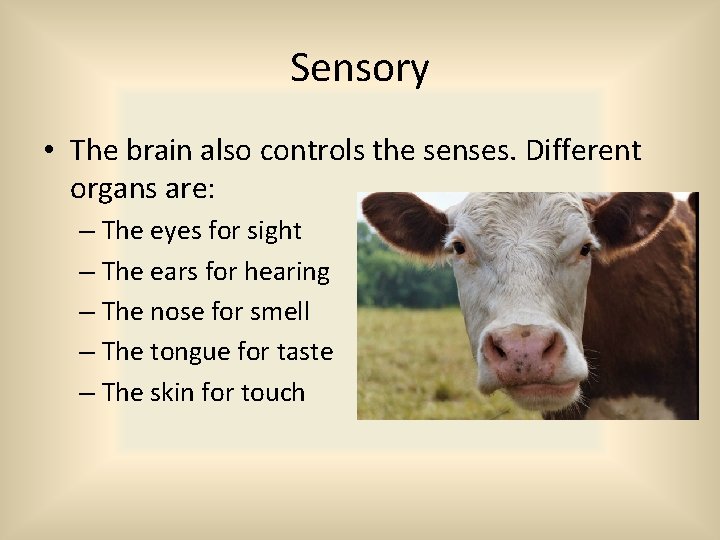 Sensory

• The brain also controls the senses. Different organs are:
– The eyes for sight
– The ears for hearing
– The nose for smell
– The tongue for taste
– The skin for touch